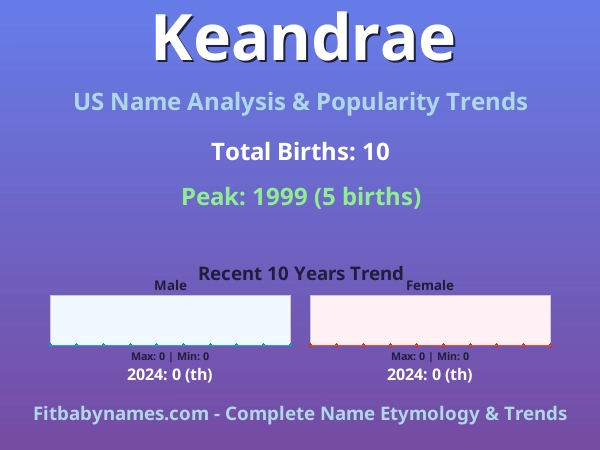 Keandrae

US Name Analysis & Popularity Trends

Total Births: 10

Peak: 1999 (5 births)

Recent 10 Years Trend

Male

Max: 0 | Min: 0

2024: 0 (th)

Female

Max: 0 | Min: 0

2024: 0 (th)

Fitbabynames.com - Complete Name Etymology & Trends